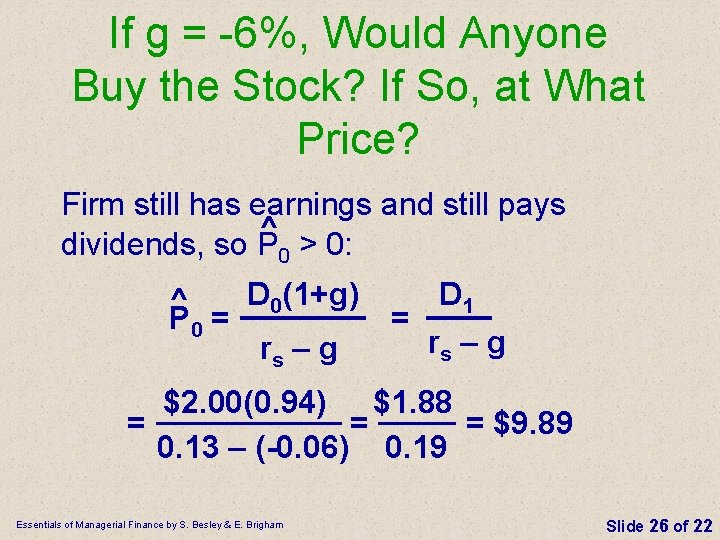 If g = -6%, Would Anyone Buy the Stock? If So, at What Price?

Firm still has earnings and still pays dividends, so $\hat{P}_0 > 0$:

$\hat{P}_0 = \frac{D_0(1+g)}{r_s - g} = \frac{D_1}{r_s - g}$

$= \frac{\$2.00(0.94)}{0.13 - (-0.06)} = \frac{\$1.88}{0.19} = \$9.89$

Essentials of Managerial Finance by S. Besley & E. Brigham

Slide 26 of 22